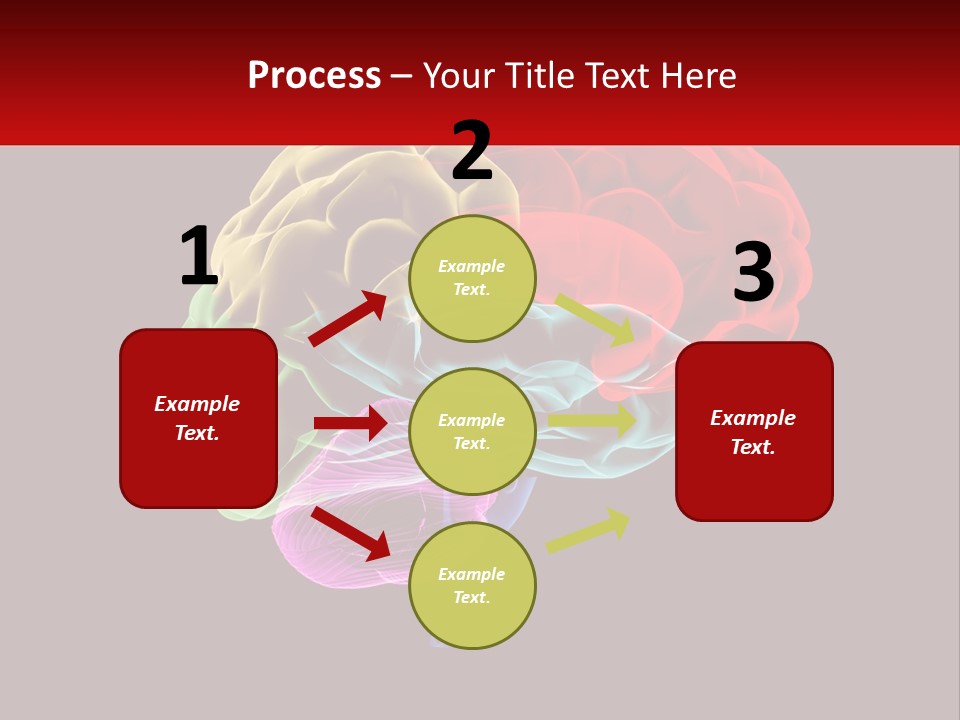 Process – Your Title Text Here

1

Example Text.

2

Example Text.

Example Text.

Example Text.

3

Example Text.